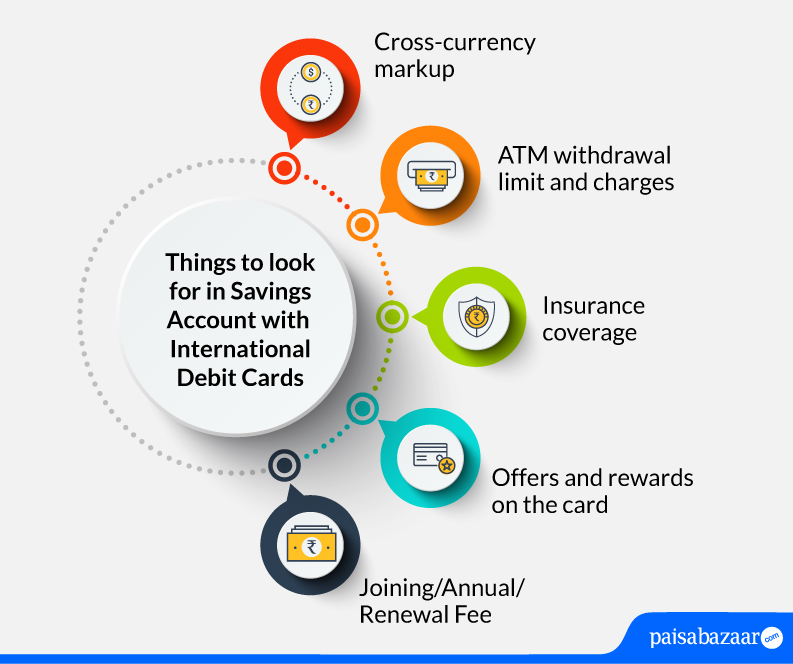 Things to look for in Savings Account with International Debit Cards

Cross-currency markup

ATM withdrawal limit and charges

Insurance coverage

Offers and rewards on the card

Joining/Annual/ Renewal Fee

paisabazaar.com